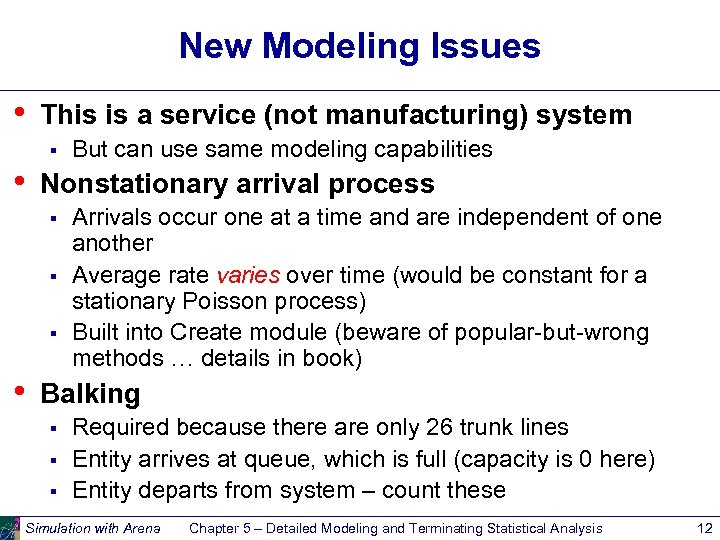 New Modeling Issues

• This is a service (not manufacturing) system
▪ But can use same modeling capabilities

• Nonstationary arrival process
▪ Arrivals occur one at a time and are independent of one another
▪ Average rate varies over time (would be constant for a stationary Poisson process)
▪ Built into Create module (beware of popular-but-wrong methods … details in book)

• Balking
▪ Required because there are only 26 trunk lines
▪ Entity arrives at queue, which is full (capacity is 0 here)
▪ Entity departs from system – count these

Simulation with Arena Chapter 5 – Detailed Modeling and Terminating Statistical Analysis 12